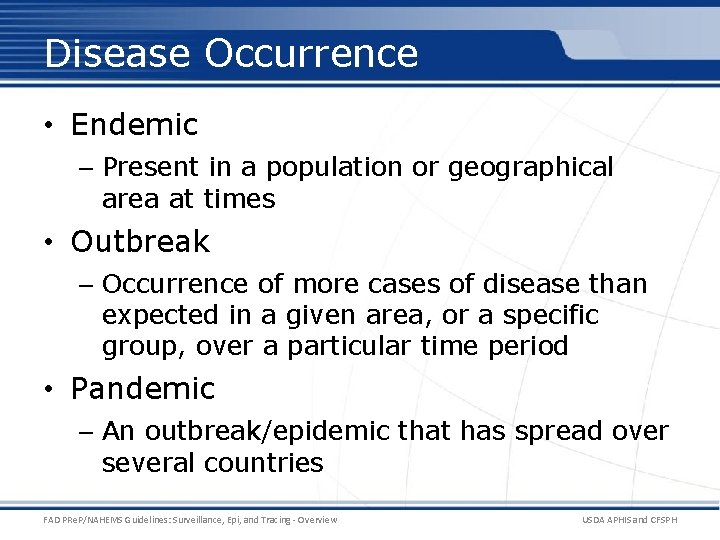 Disease Occurrence

• Endemic
– Present in a population or geographical area at times

• Outbreak
– Occurrence of more cases of disease than expected in a given area, or a specific group, over a particular time period

• Pandemic
– An outbreak/epidemic that has spread over several countries

FAD PReP/NAHEMS Guidelines: Surveillance, Epi, and Tracing - Overview

USDA APHIS and CFSPH